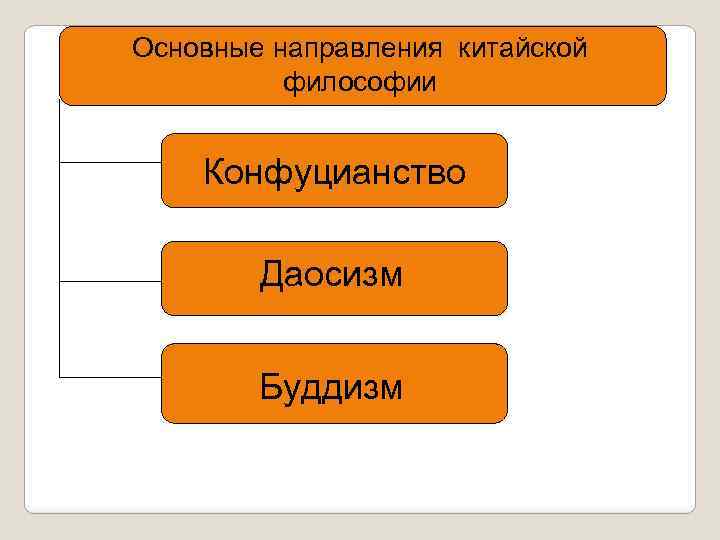 Основные направления китайской философии

Конфуцианство

Даосизм

Буддизм